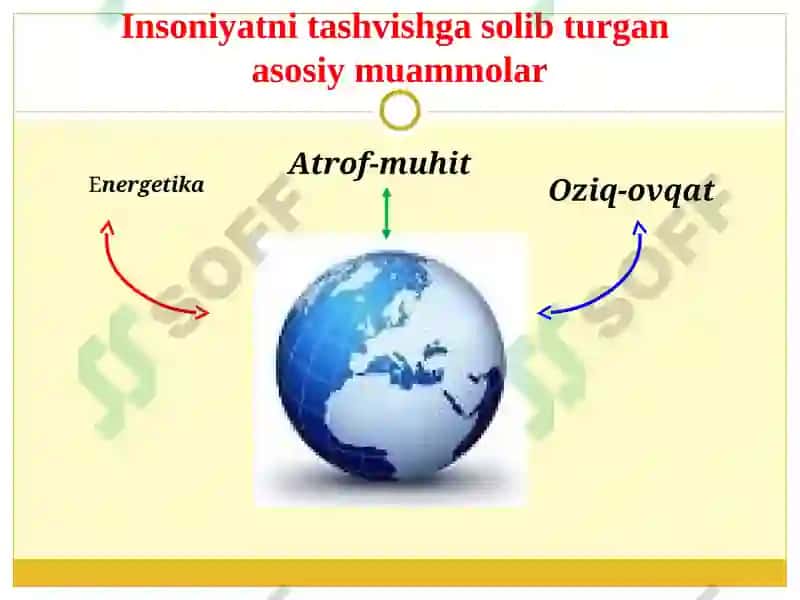 Insoniyatni tashvishga solib turgan asosiy muammolar

Energetika

Atrof-muhit

Oziq-ovqat

SOFF

SOFF